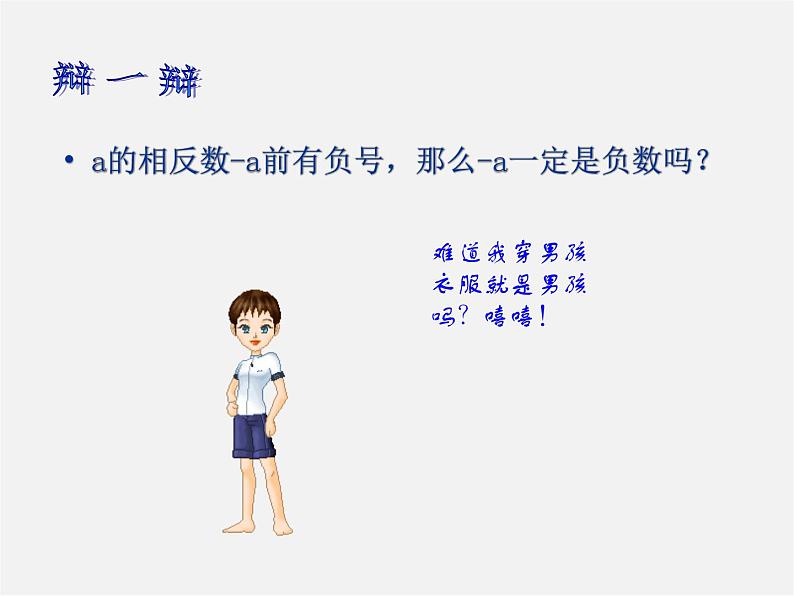 辩 一 辩

• a的相反数-a前有负号，那么-a一定是负数吗？

难道我穿男孩衣服就是男孩吗？嘻嘻！